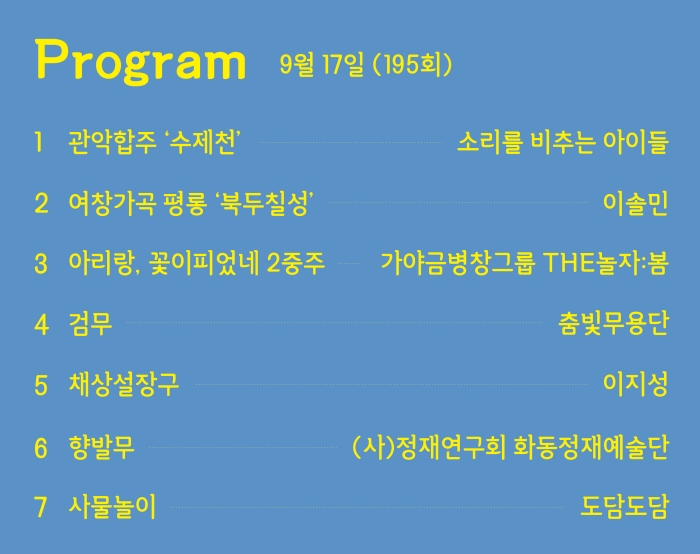 Program 9월 17일 (195회)

1 관악합주 '수제천' 소리를 비추는 아이들

2 여창가곡 평롱 '북두칠성' 이솔민

3 아리랑, 꽃이피었네 2중주 가야금병창그룹 THE놀자:봄

4 검무 춤빛무용단

5 채상설장구 이지성

6 향발무 (사)정재연구회 화동정재예술단

7 사물놀이 도담도담